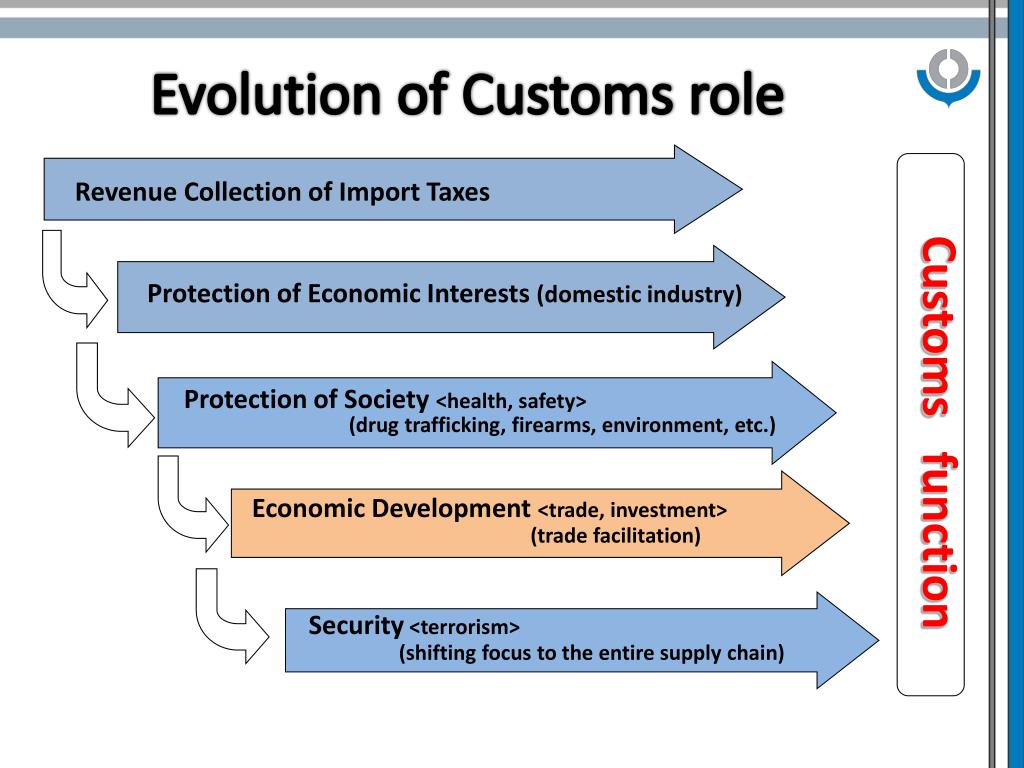 Evolution of Customs role

Revenue Collection of Import Taxes

Protection of Economic Interests (domestic industry)

Protection of Society <health, safety>
(drug trafficking, firearms, environment, etc.)

Economic Development <trade, investment>
(trade facilitation)

Security <terrorism>
(shifting focus to the entire supply chain)

Customs function